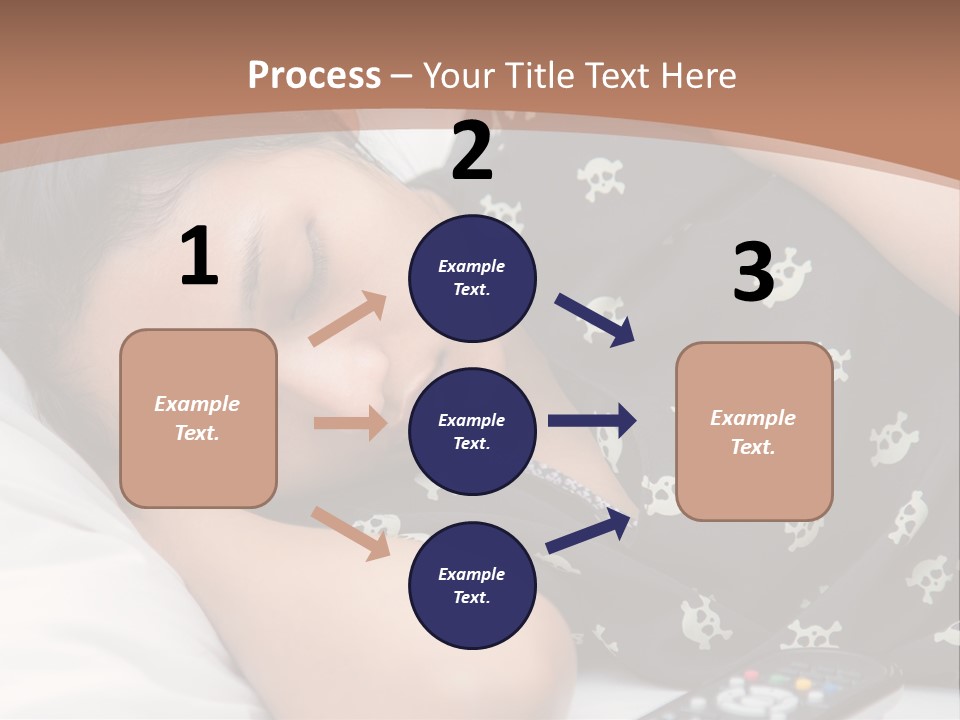 Process – Your Title Text Here

1

Example Text.

2

Example Text.

Example Text.

Example Text.

3

Example Text.